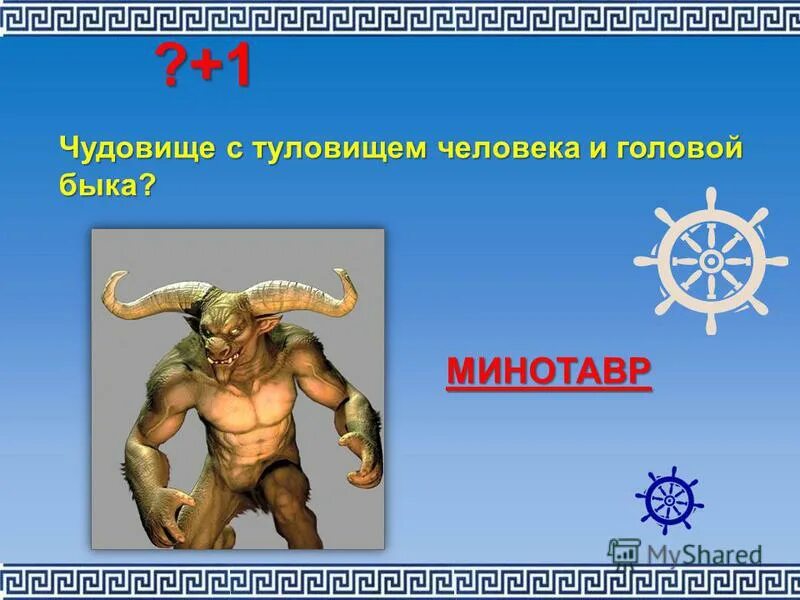 ?+1

Чудовище с туловищем человека и головой быка?

МИНОТАВР

MyShared